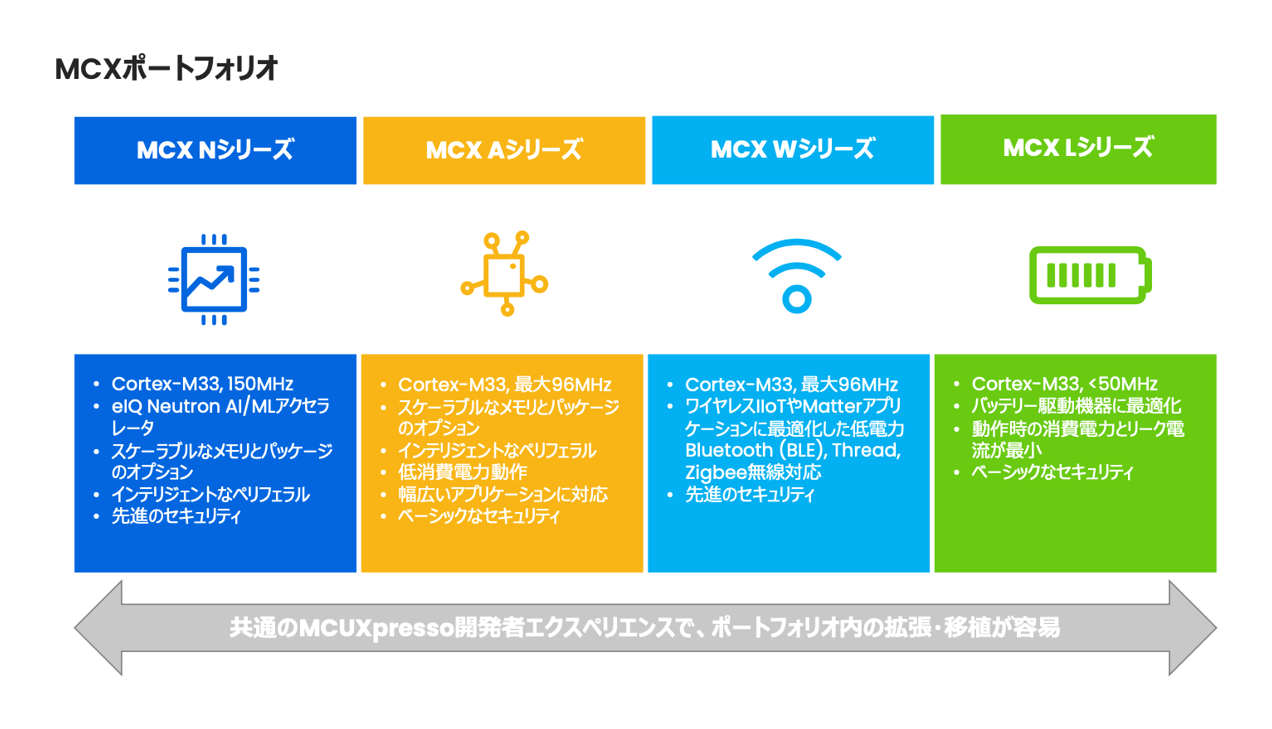 MCXポートフォリオ

MCX Nシリーズ

- Cortex-M33, 150MHz
- eIQ Neutron AI/MLアクセラレータ
- スケーラブルなメモリとパッケージのオプション
- インテリジェントなペリフェラル
- 先進のセキュリティ

MCX Aシリーズ

- Cortex-M33, 最大96MHz
- スケーラブルなメモリとパッケージのオプション
- インテリジェントなペリフェラル
- 低消費電力動作
- 幅広いアプリケーションに対応
- ベーシックなセキュリティ

MCX Wシリーズ

- Cortex-M33, 最大96MHz
- ワイヤレスIIoTやMatterアプリケーションに最適化した低電力Bluetooth (BLE), Thread, Zigbee無線対応
- 先進のセキュリティ

MCX Lシリーズ

- Cortex-M33, <50MHz
- バッテリー駆動機器に最適化
- 動作時の消費電力とリーク電流が最小
- ベーシックなセキュリティ

共通のMCUXpresso開発者エクスペリエンスで、ポートフォリオ内の拡張・移植が容易